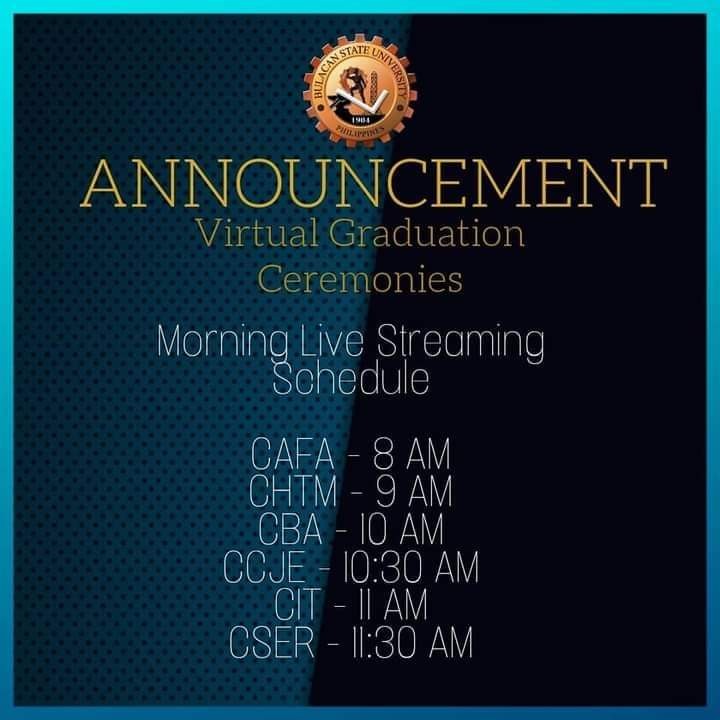 BULACAN STATE UNIVERSITY
1904
PHILIPPINES

ANNOUNCEMENT
Virtual Graduation Ceremonies

Morning Live Streaming Schedule

CAFA - 8 AM
CHTM - 9 AM
CBA - 10 AM
CCJE - 10:30 AM
CIT - 11 AM
CSER - 11:30 AM